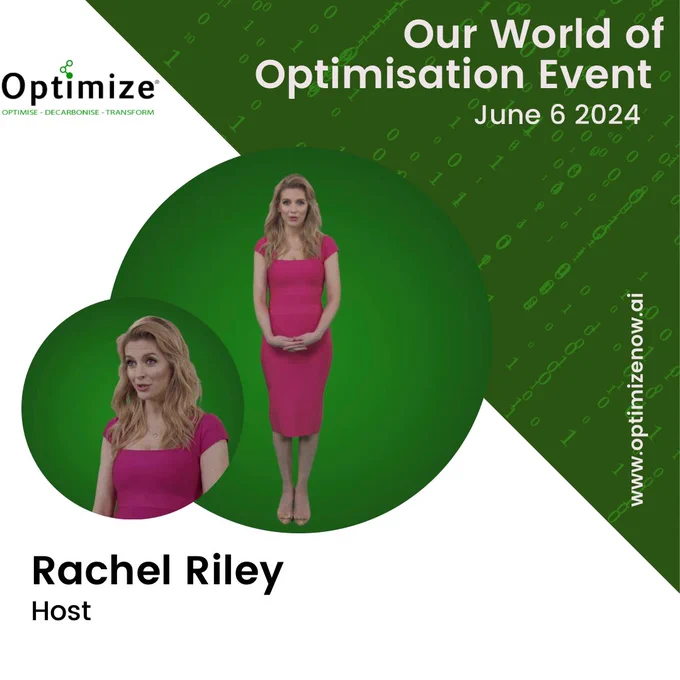 Optimize®
OPTIMISE - DECARBONISE - TRANSFORM

Our World of Optimisation Event
June 6 2024

www.optimizenow.ai

Rachel Riley
Host